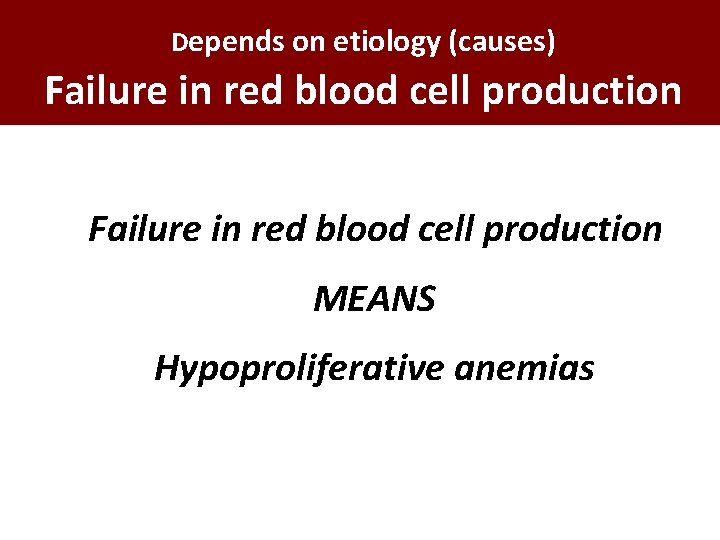 Depends on etiology (causes)

Failure in red blood cell production

Failure in red blood cell production

MEANS

Hypoproliferative anemias